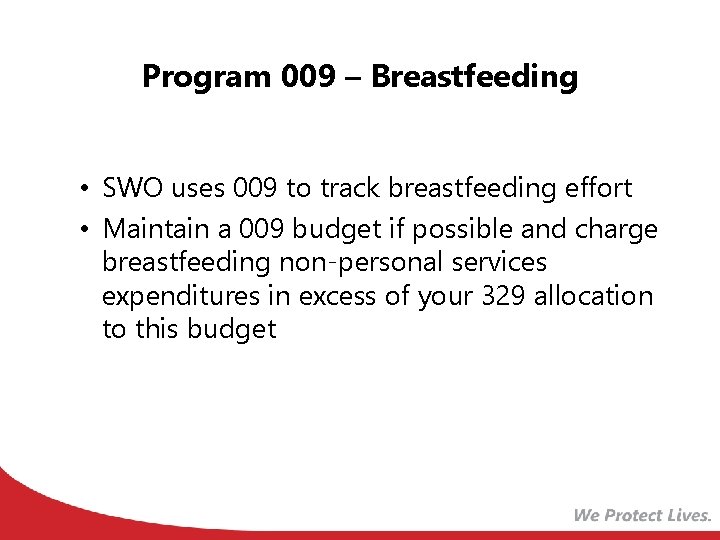 Program 009 – Breastfeeding

• SWO uses 009 to track breastfeeding effort
• Maintain a 009 budget if possible and charge breastfeeding non-personal services expenditures in excess of your 329 allocation to this budget

We Protect Lives.